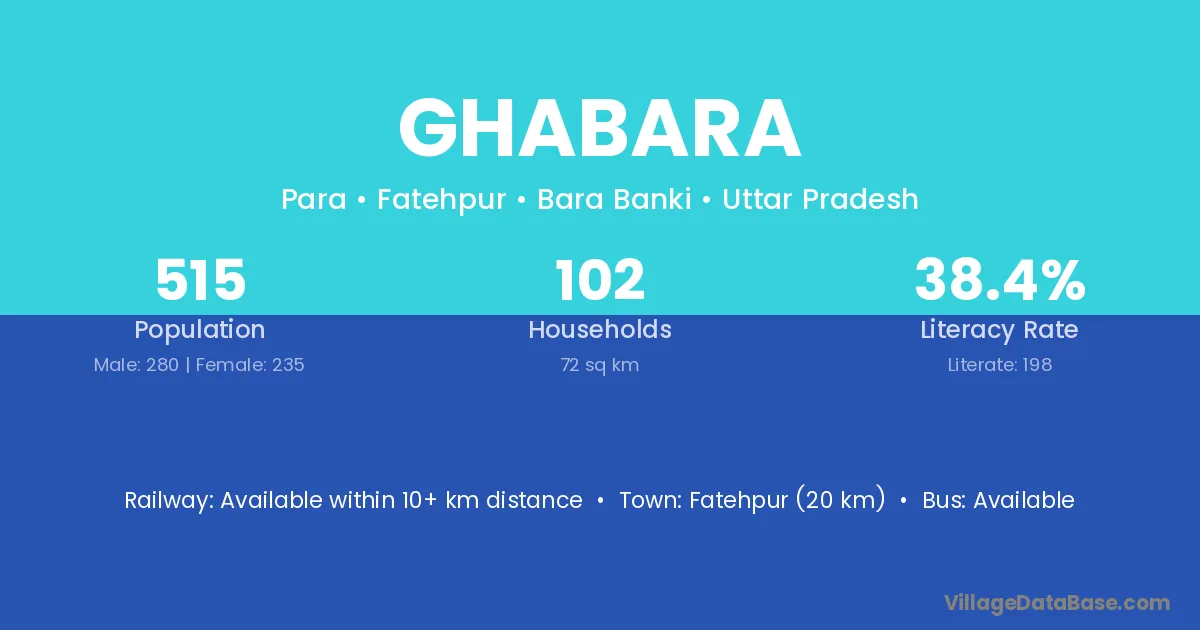 GHABARA

Para • Fatehpur • Bara Banki • Uttar Pradesh

515
Population
Male: 280 | Female: 235

102
Households
72 sq km

38.4%
Literacy Rate
Literate: 198

Railway: Available within 10+ km distance • Town: Fatehpur (20 km) • Bus: Available

VillageDataBase.com